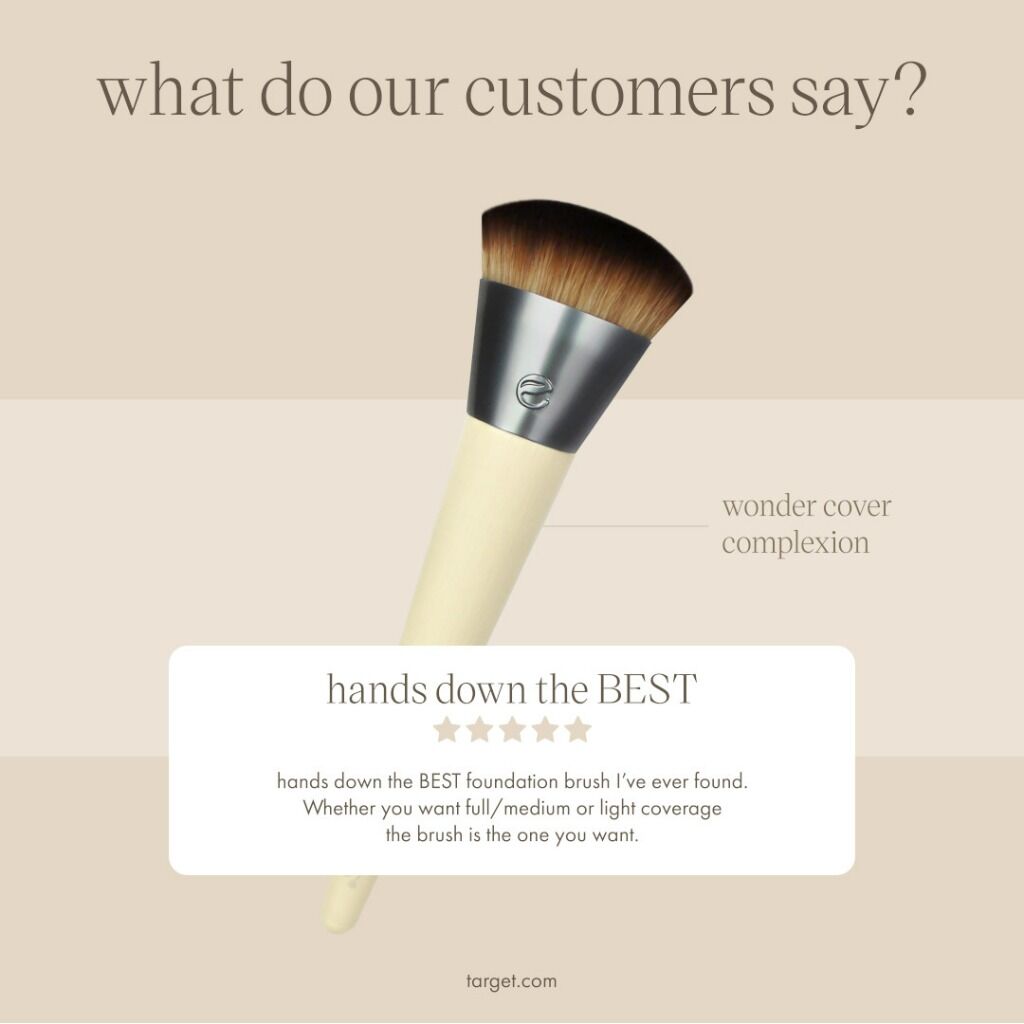 what do our customers say?

wonder cover complexion

hands down the BEST

hands down the BEST foundation brush I've ever found. Whether you want full/medium or light coverage the brush is the one you want.

target.com